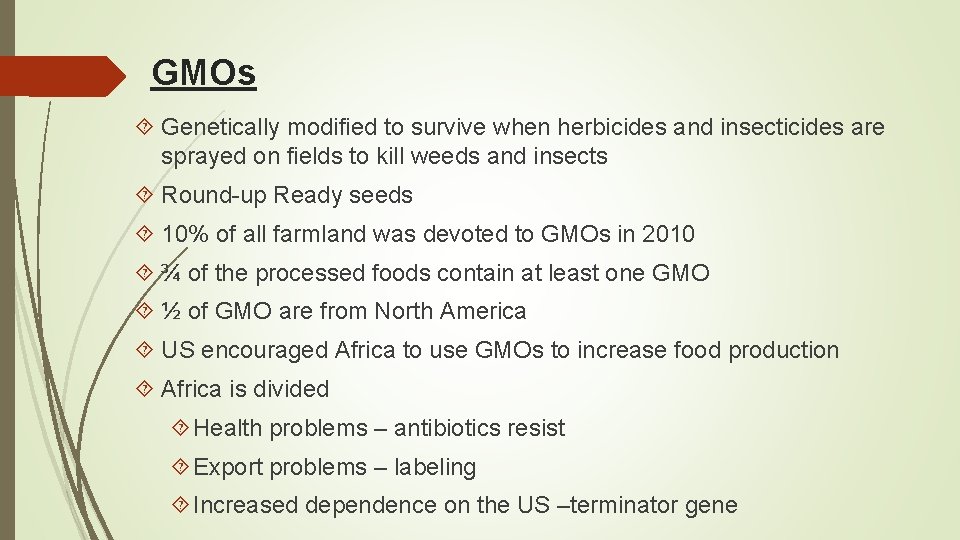 GMOs

Genetically modified to survive when herbicides and insecticides are sprayed on fields to kill weeds and insects

Round-up Ready seeds

10% of all farmland was devoted to GMOs in 2010

¾ of the processed foods contain at least one GMO

½ of GMO are from North America

US encouraged Africa to use GMOs to increase food production

Africa is divided

Health problems – antibiotics resist

Export problems – labeling

Increased dependence on the US –terminator gene